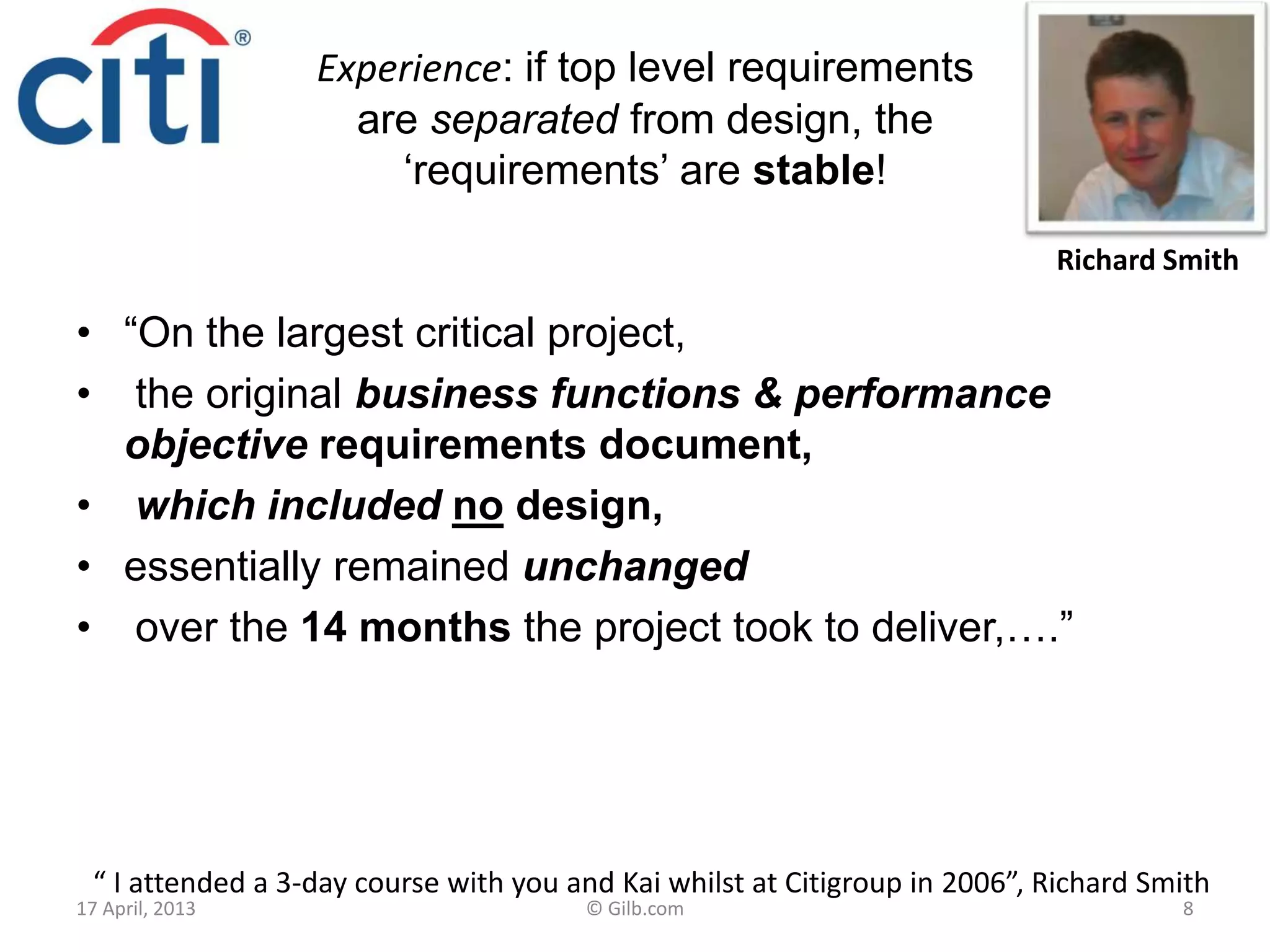 citi®

Experience: if top level requirements are separated from design, the ‘requirements’ are stable!

Richard Smith

• “On the largest critical project,
• the original business functions & performance objective requirements document,
• which included no design,
• essentially remained unchanged
• over the 14 months the project took to deliver,….”

“ I attended a 3-day course with you and Kai whilst at Citigroup in 2006”, Richard Smith

17 April, 2013 © Gilb.com 8